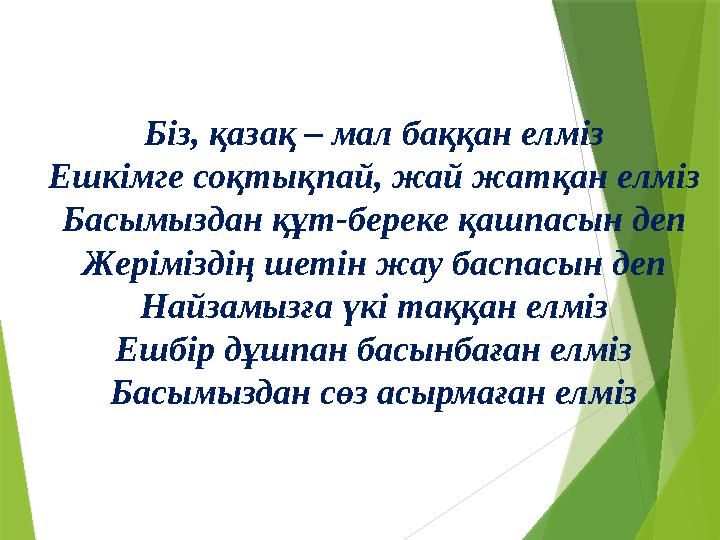 Біз, қазақ – мал баққан елміз
Ешкімге соқтықпай, жай жатқан елміз
Басымыздан құт-береке қашпасын деп
Жеріміздің шетін жау баспасын деп
Найзамызға үкі таққан елміз
Ешбір дұшпан басынбаған елміз
Басымыздан сөз асырмаған елміз